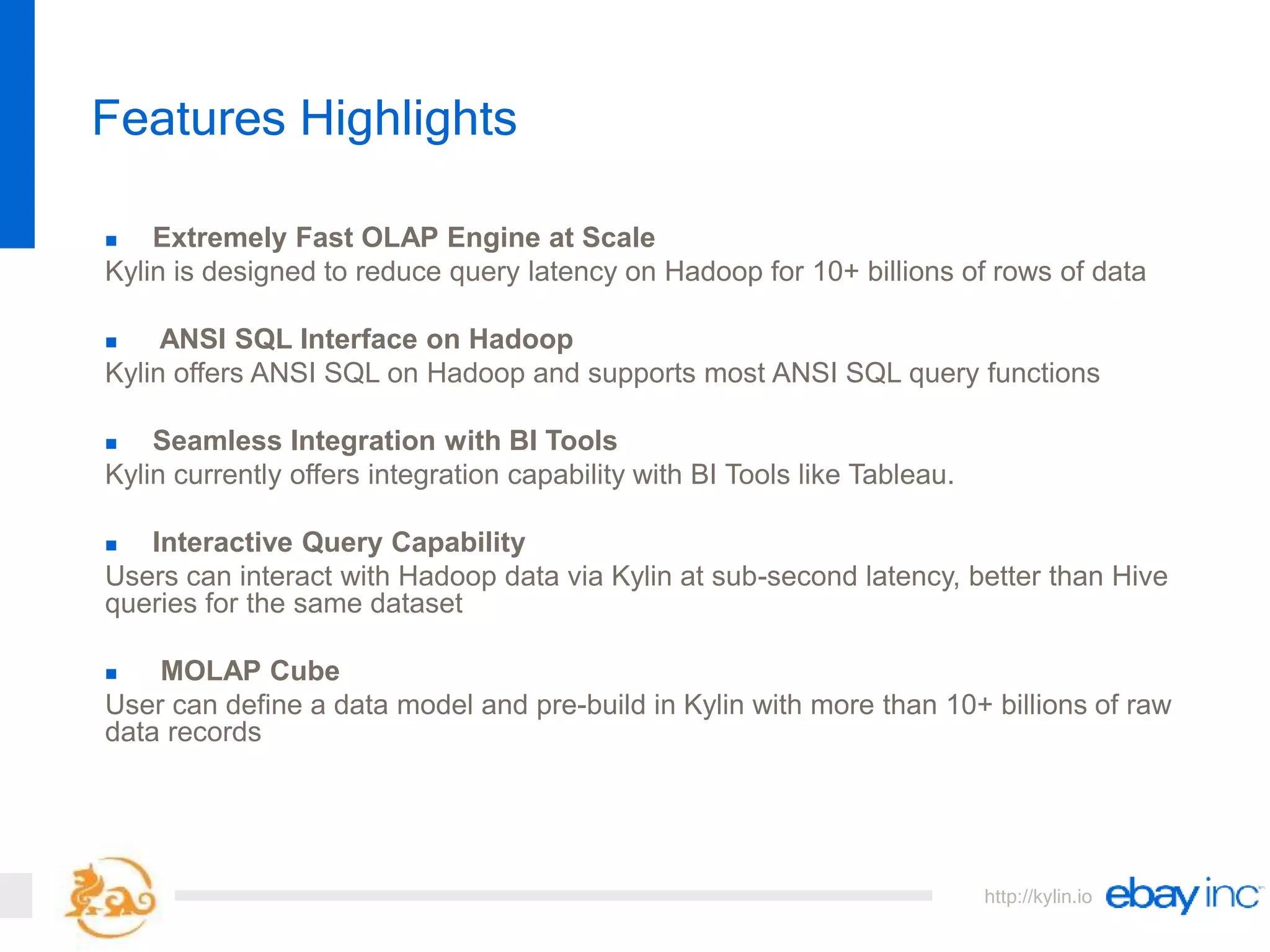 Features Highlights

▪ Extremely Fast OLAP Engine at Scale
Kylin is designed to reduce query latency on Hadoop for 10+ billions of rows of data

▪ ANSI SQL Interface on Hadoop
Kylin offers ANSI SQL on Hadoop and supports most ANSI SQL query functions

▪ Seamless Integration with BI Tools
Kylin currently offers integration capability with BI Tools like Tableau.

▪ Interactive Query Capability
Users can interact with Hadoop data via Kylin at sub-second latency, better than Hive queries for the same dataset

▪ MOLAP Cube
User can define a data model and pre-build in Kylin with more than 10+ billions of raw data records

http://kylin.io ebay inc